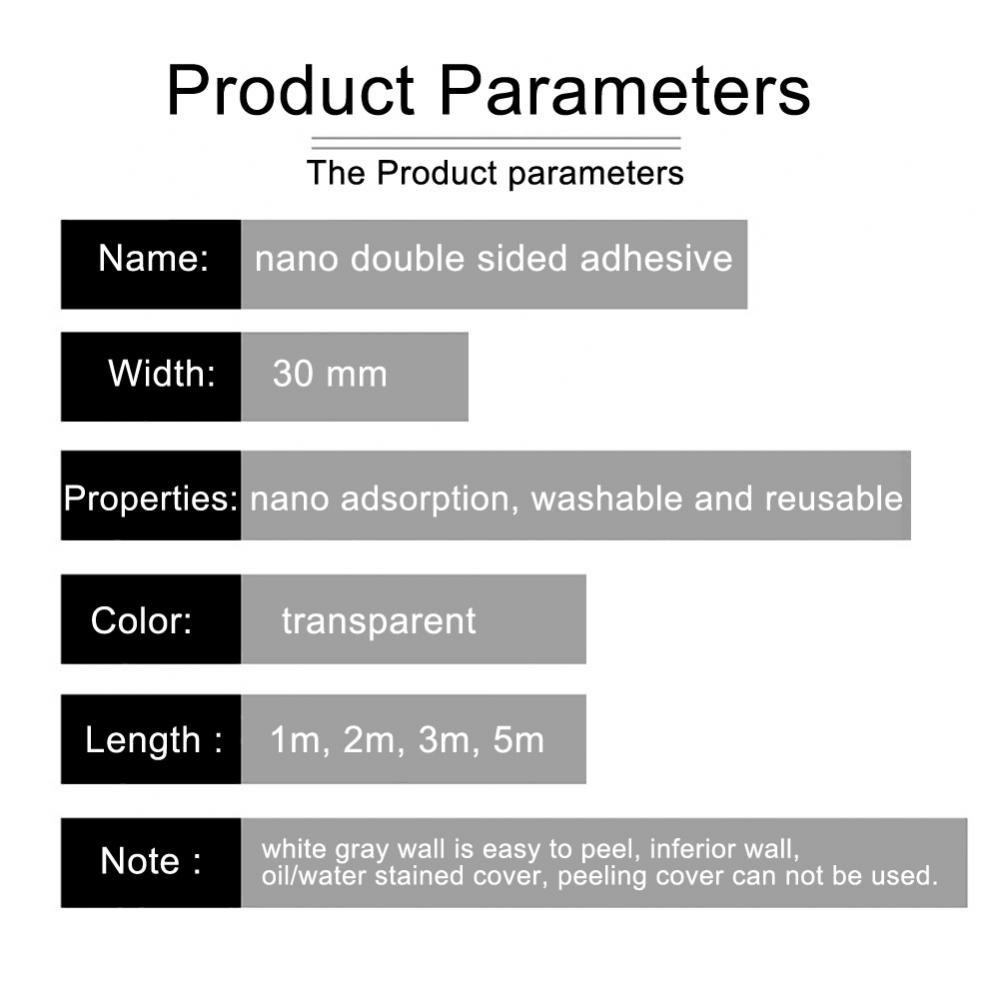 Product Parameters

The Product parameters

Name: nano double sided adhesive

Width: 30 mm

Properties: nano adsorption, washable and reusable

Color: transparent

Length : 1m, 2m, 3m, 5m

Note : white gray wall is easy to peel, inferior wall, oil/water stained cover, peeling cover can not be used.